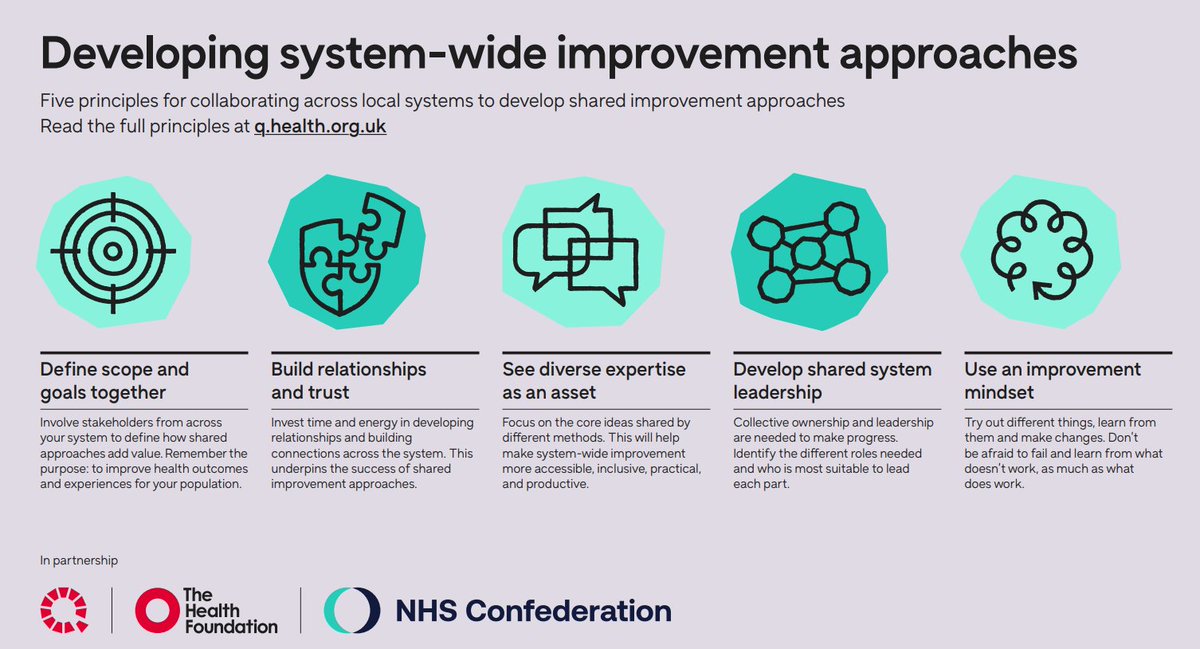 Developing system-wide improvement approaches

Five principles for collaborating across local systems to develop shared improvement approaches
Read the full principles at q.health.org.uk

Define scope and goals together

Involve stakeholders from across your system to define how shared approaches add value. Remember the purpose: to improve health outcomes and experiences for your population.

Build relationships and trust

Invest time and energy in developing relationships and building connections across the system. This underpins the success of shared improvement approaches.

See diverse expertise as an asset

Focus on the core ideas shared by different methods. This will help make system-wide improvement more accessible, inclusive, practical, and productive.

Develop shared system leadership

Collective ownership and leadership are needed to make progress. Identify the different roles needed and who is most suitable to lead each part.

Use an improvement mindset

Try out different things, learn from them and make changes. Don't be afraid to fail and learn from what doesn't work, as much as what does work.

In partnership

The Health Foundation

NHS Confederation